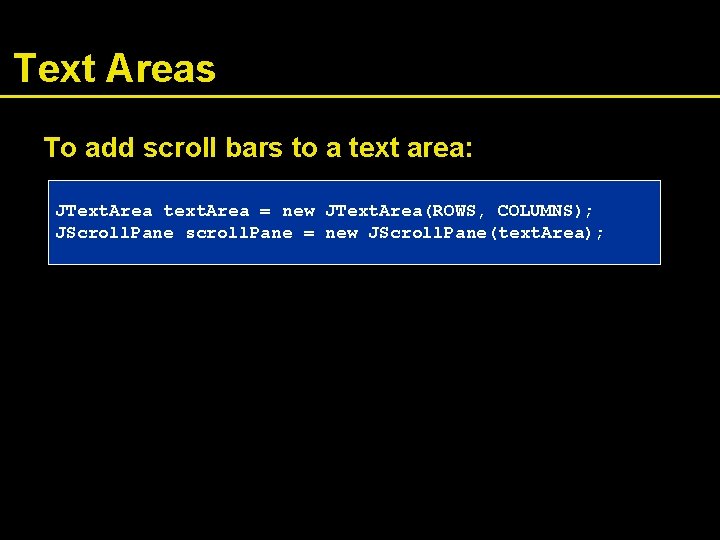 Text Areas

To add scroll bars to a text area:

JTextArea textArea = new JTextArea(ROWS, COLUMNS);
JScrollPane scrollPane = new JScrollPane(textArea);